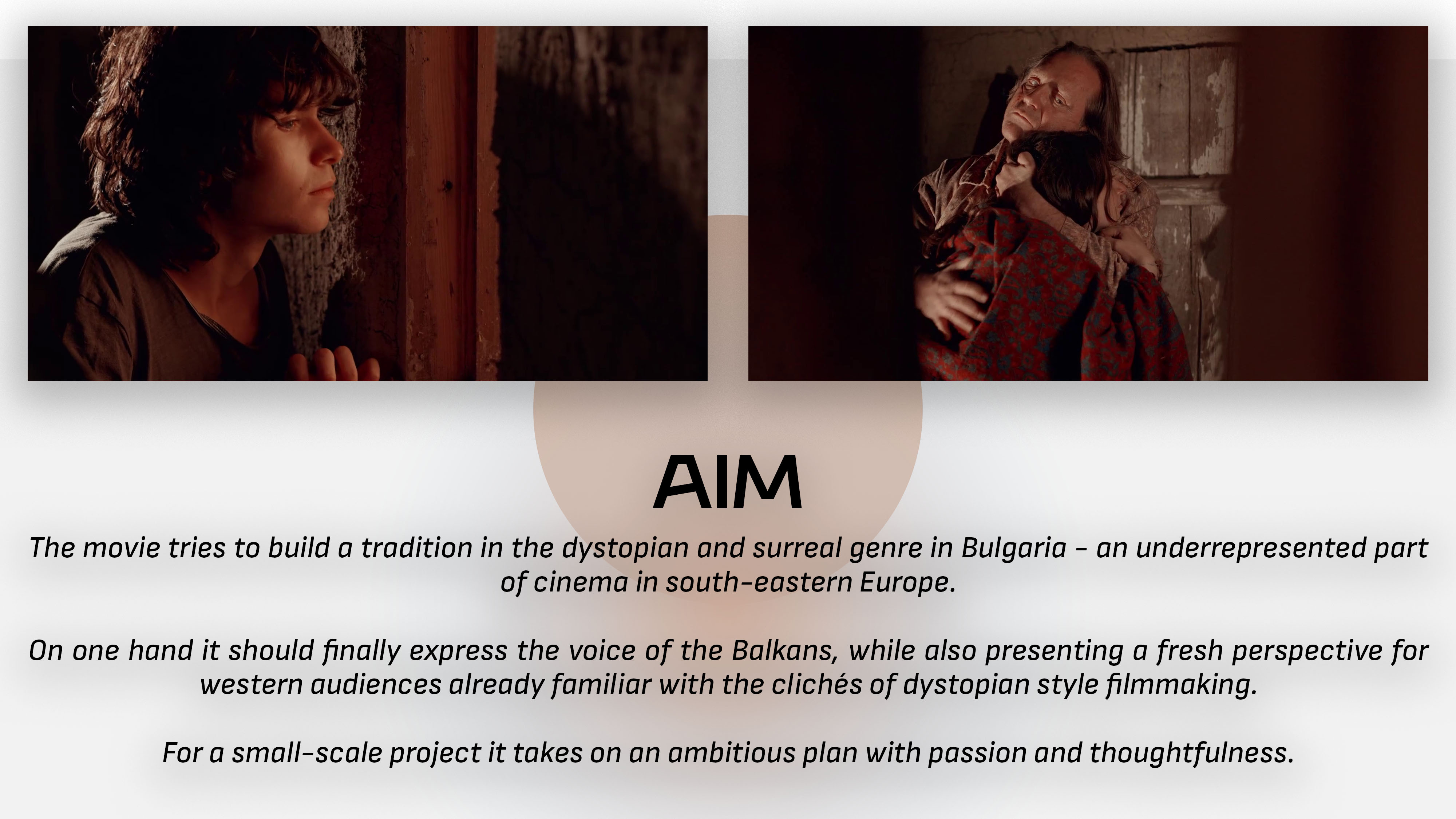 AIM

The movie tries to build a tradition in the dystopian and surreal genre in Bulgaria – an underrepresented part of cinema in south-eastern Europe.

On one hand it should finally express the voice of the Balkans, while also presenting a fresh perspective for western audiences already familiar with the clichés of dystopian style filmmaking.

For a small-scale project it takes on an ambitious plan with passion and thoughtfulness.